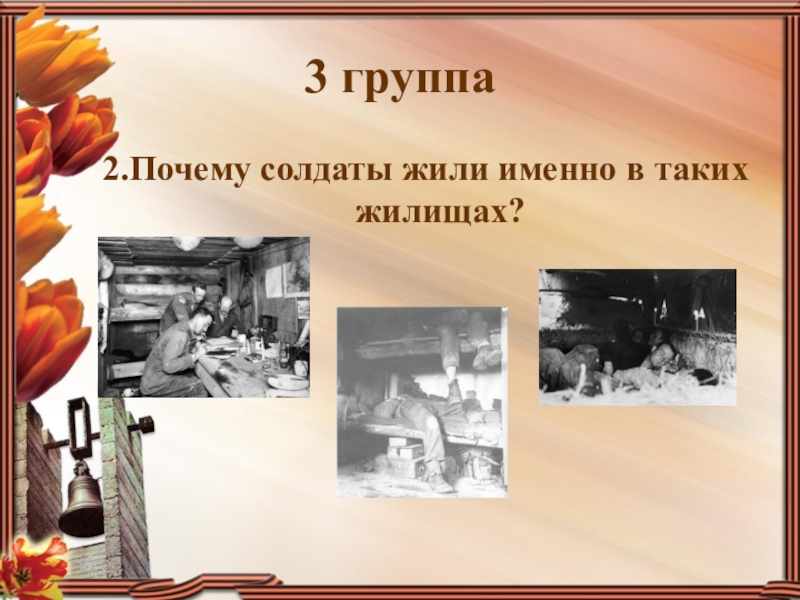 3 группа

2.Почему солдаты жили именно в таких жилищах?